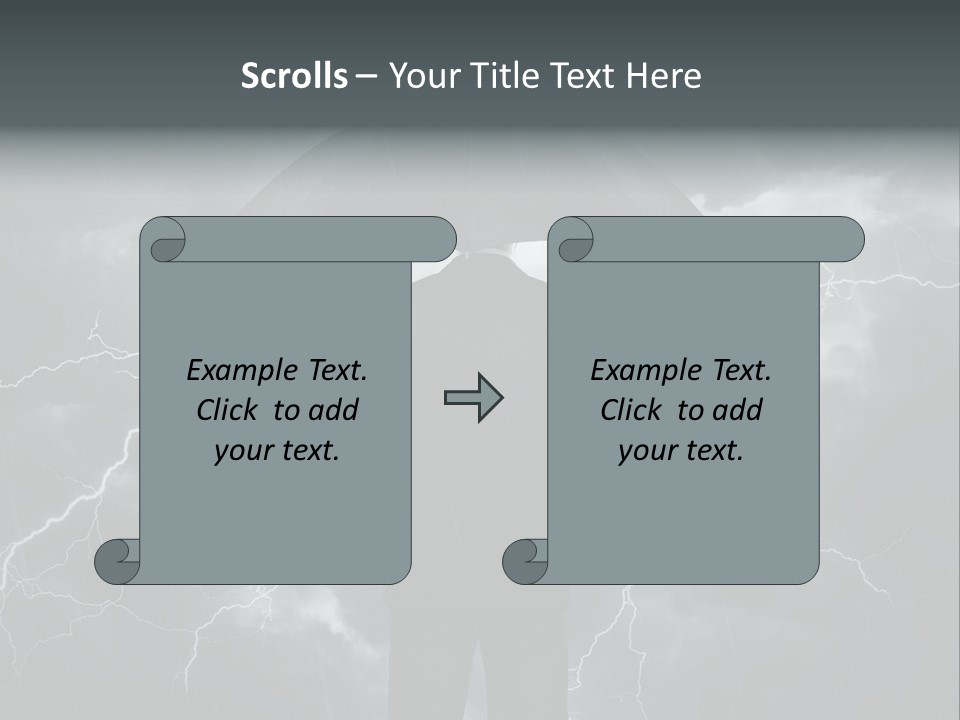 Scrolls – Your Title Text Here

Example Text. Click to add your text.

Example Text. Click to add your text.